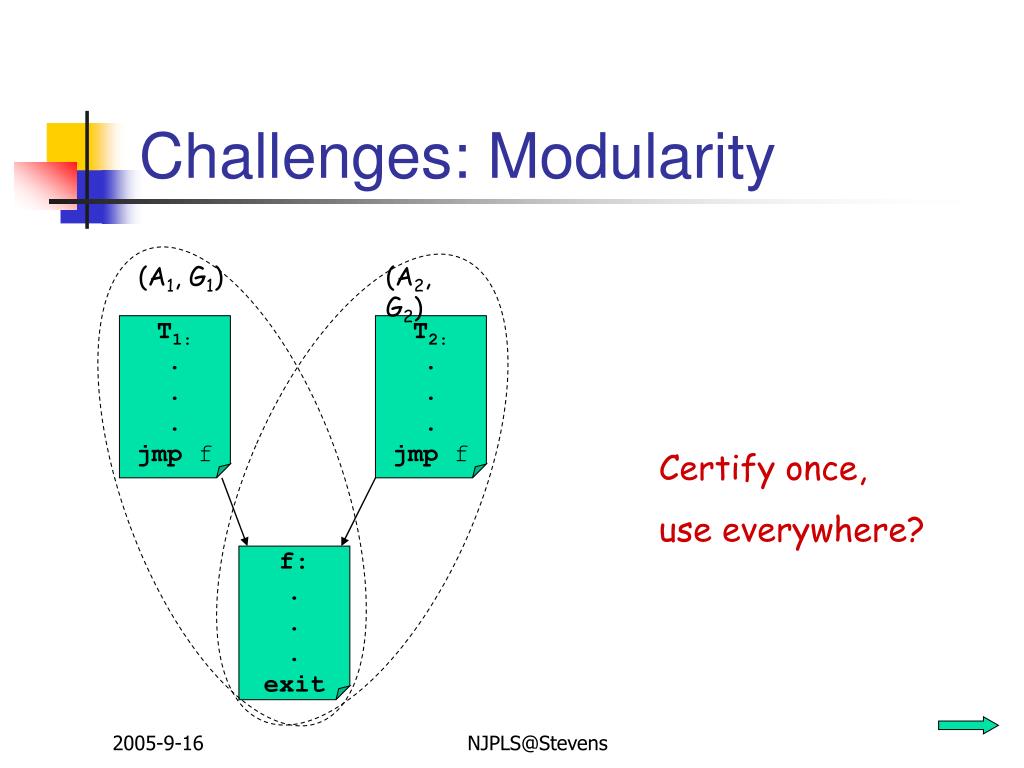 Challenges: Modularity

$(A_1, G_1)$

$(A_2, G_2)$

$T_1$:
.
.
.
jmp f

$T_2$:
.
.
.
jmp f

f:
.
.
.
exit

Certify once,

use everywhere?

2005-9-16

NJPLS@Stevens